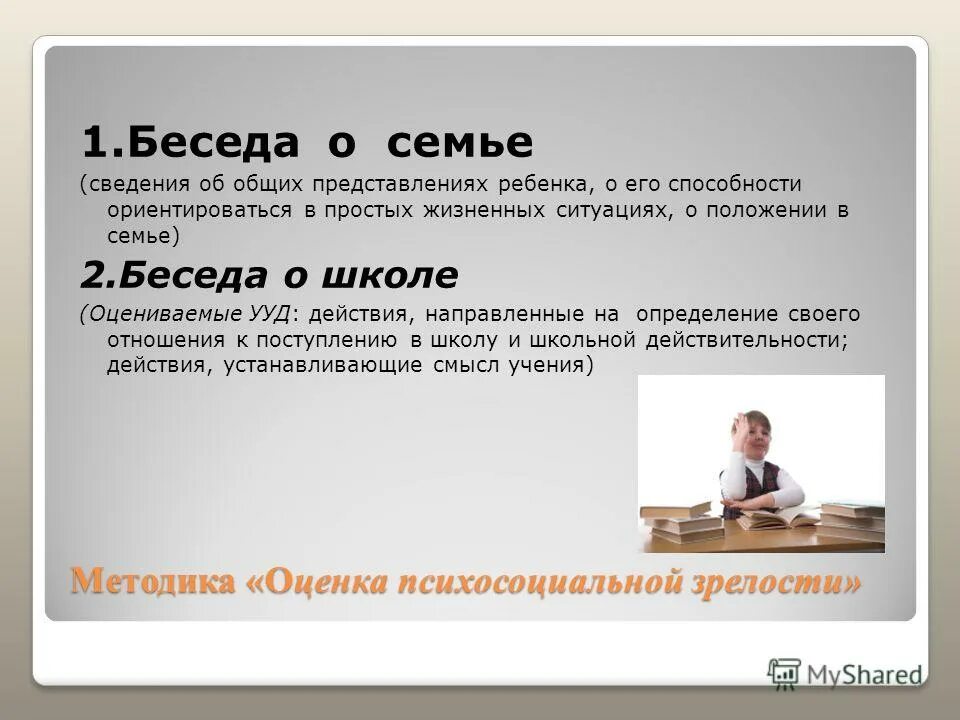 1.Беседа о семье

(сведения об общих представлениях ребенка, о его способности ориентироваться в простых жизненных ситуациях, о положении в семье)

2.Беседа о школе

(Оцениваемые УУД: действия, направленные на определение своего отношения к поступлению в школу и школьной действительности; действия, устанавливающие смысл учения)

Методика «Оценка психосоциальной зрелости»

MyShared